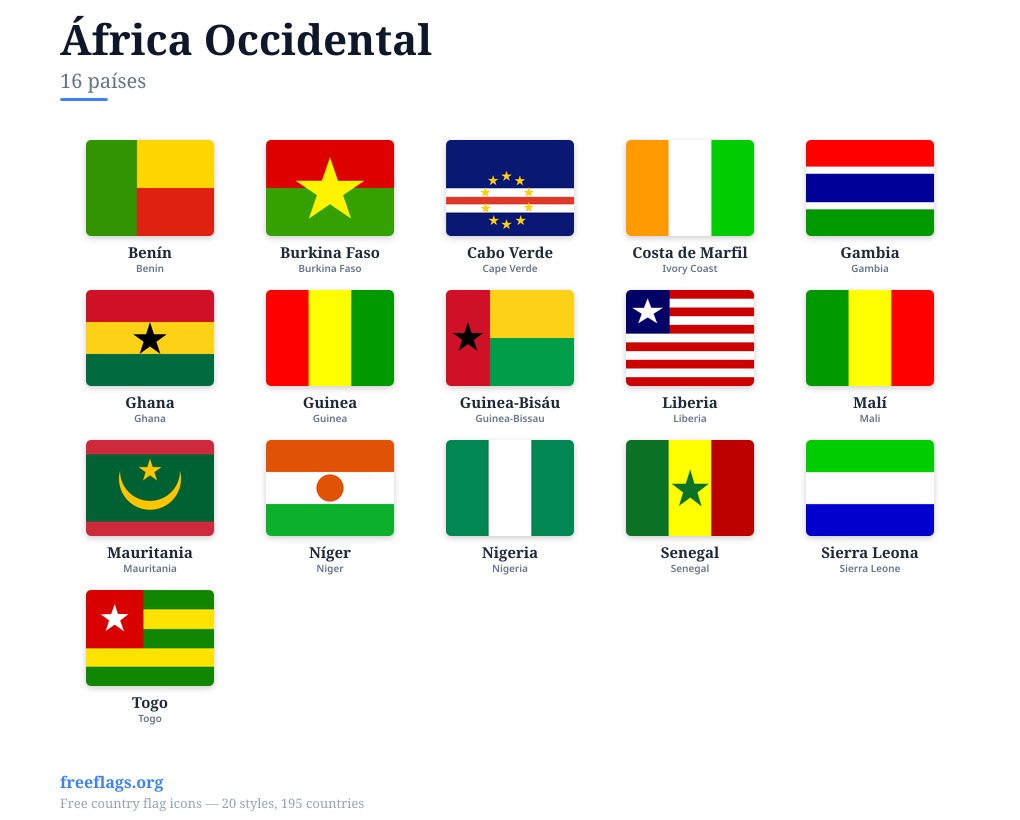 África Occidental

16 países

Benín
Benin

Burkina Faso
Burkina Faso

Cabo Verde
Cape Verde

Costa de Marfil
Ivory Coast

Gambia
Gambia

Ghana
Ghana

Guinea
Guinea

Guinea-Bisáu
Guinea-Bissau

Liberia
Liberia

Malí
Mali

Mauritania
Mauritania

Níger
Niger

Nigeria
Nigeria

Senegal
Senegal

Sierra Leona
Sierra Leone

Togo
Togo

freeflags.org

Free country flag icons — 20 styles, 195 countries